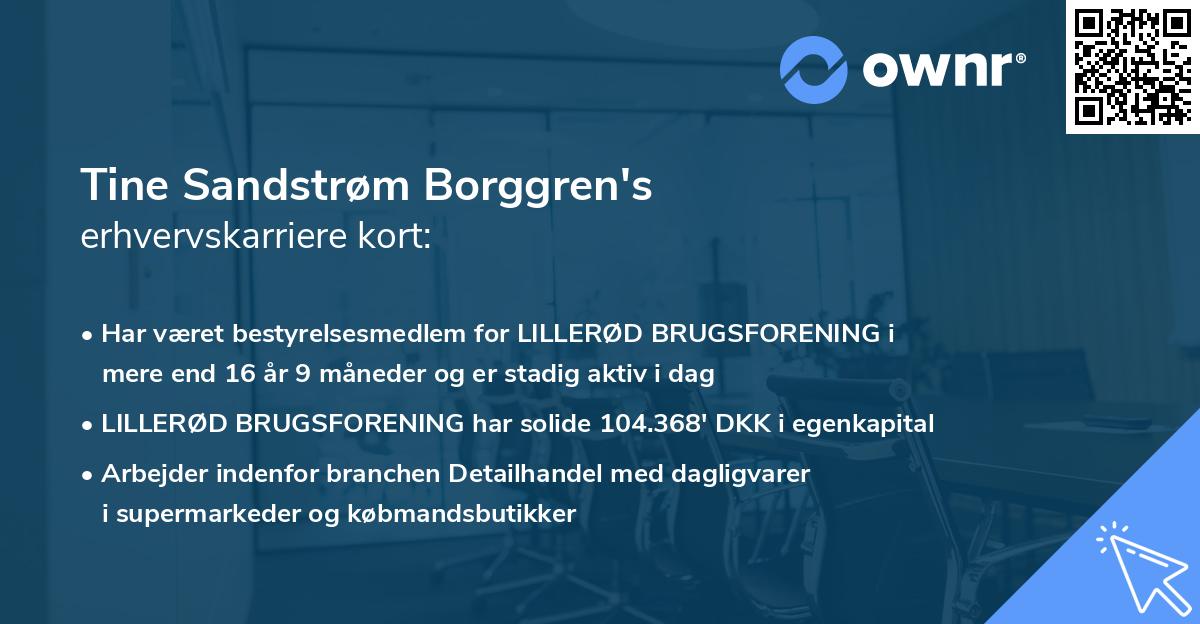 ownr®

Tine Sandstrøm Borggren's
erhvervskarriere kort:

• Har været bestyrelsesmedlem for LILLERØD BRUGSFORENING i mere end 16 år 9 måneder og er stadig aktiv i dag

• LILLERØD BRUGSFORENING har solide 104.368' DKK i egenkapital

• Arbejder indenfor branchen Detailhandel med dagligvarer i supermarkeder og købmandsbutikker